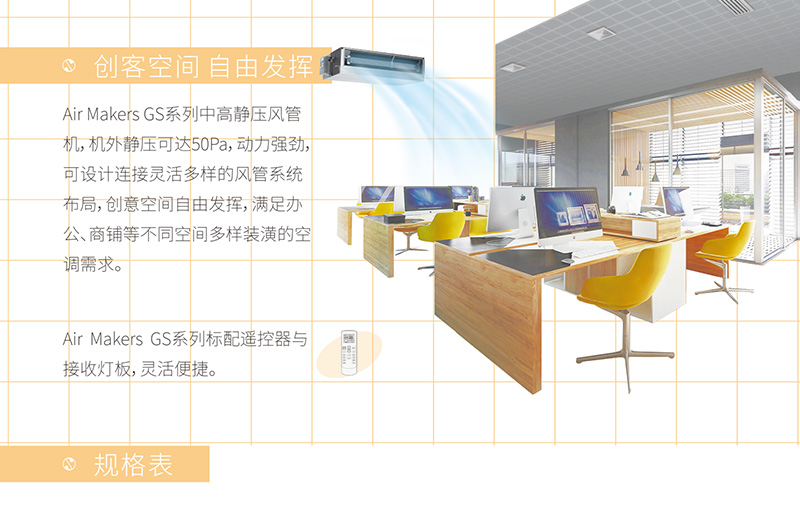 创客空间 自由发挥

Air Makers GS系列中高静压风管机，机外静压可达50Pa，动力强劲，可设计连接灵活多样的风管系统布局，创意空间自由发挥，满足办公、商铺等不同空间多样装潢的空调需求。

Air Makers GS系列标配遥控器与接收灯板，灵活便捷。

规格表